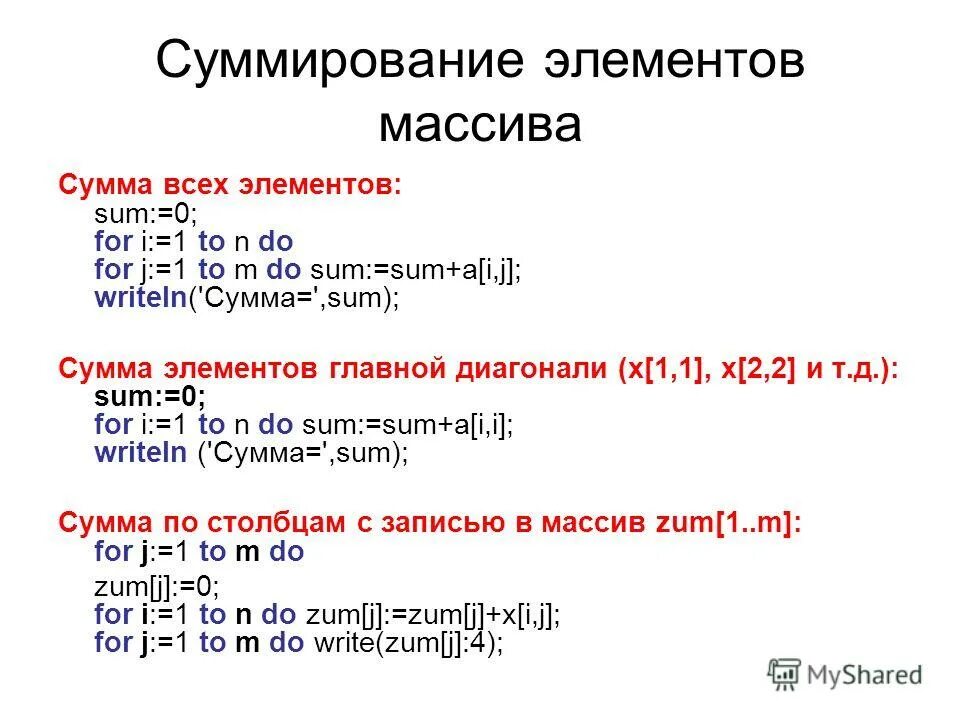 Суммирование элементов массива

Сумма всех элементов:
sum:=0;
for i:=1 to n do
for j:=1 to m do sum:=sum+a[i,j];
writeln('Сумма=',sum);

Сумма элементов главной диагонали (x[1,1], x[2,2] и т.д.):
sum:=0;
for i:=1 to n do sum:=sum+a[i,i];
writeln ('Сумма=',sum);

Сумма по столбцам с записью в массив zum[1..m]:
for j:=1 to m do
zum[j]:=0;
for i:=1 to n do zum[j]:=zum[j]+x[i,j];
for j:=1 to m do write(zum[j]:4);

MyShared